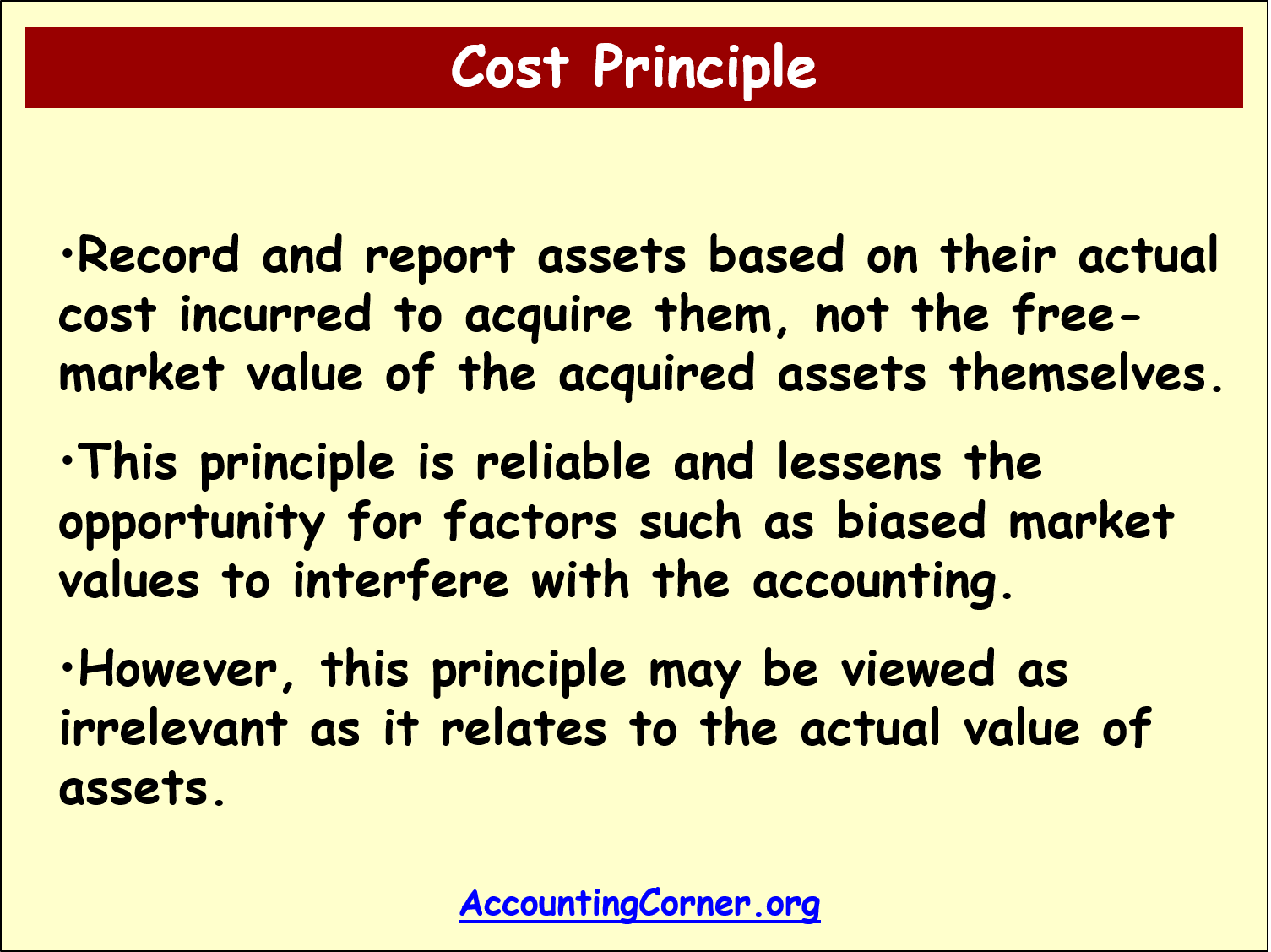 Cost Principle

•Record and report assets based on their actual cost incurred to acquire them, not the free-market value of the acquired assets themselves.

•This principle is reliable and lessens the opportunity for factors such as biased market values to interfere with the accounting.

•However, this principle may be viewed as irrelevant as it relates to the actual value of assets.

AccountingCorner.org